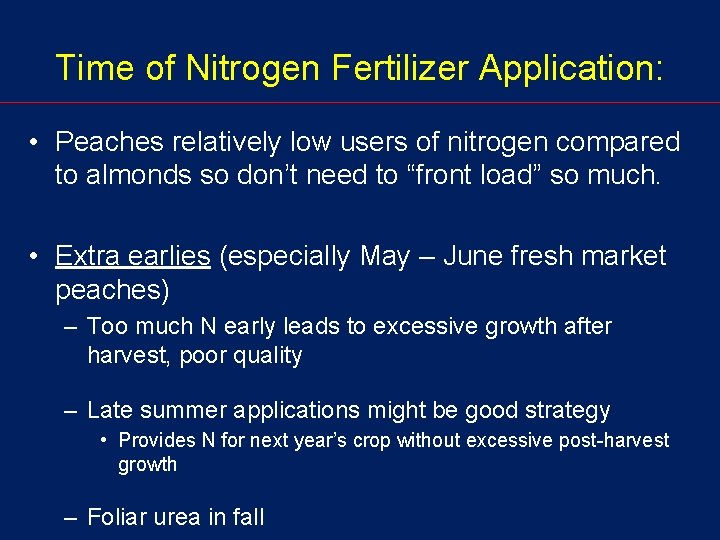 Time of Nitrogen Fertilizer Application:

• Peaches relatively low users of nitrogen compared to almonds so don’t need to “front load” so much.

• Extra earlies (especially May – June fresh market peaches)

– Too much N early leads to excessive growth after harvest, poor quality

– Late summer applications might be good strategy

• Provides N for next year’s crop without excessive post-harvest growth

– Foliar urea in fall